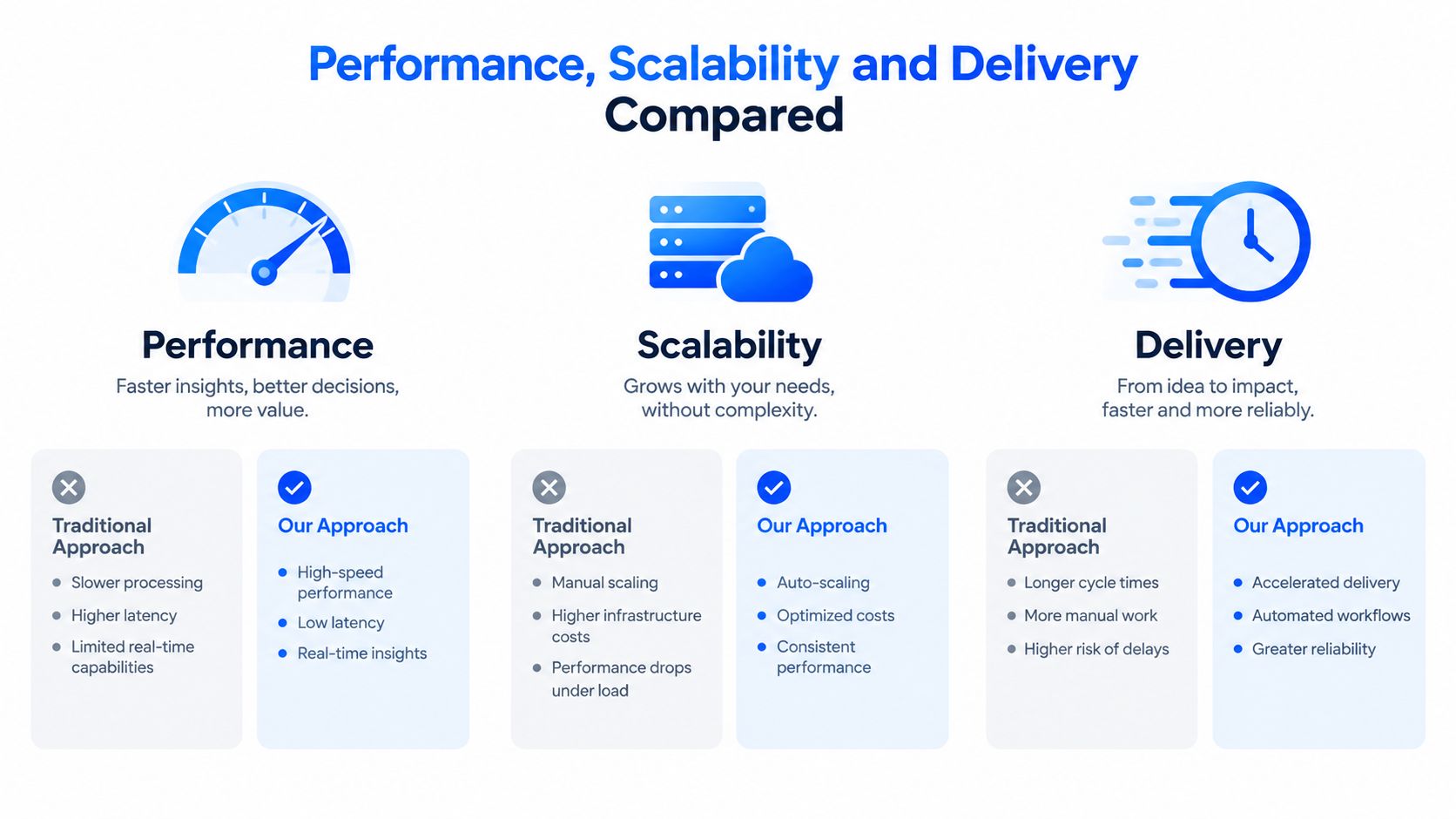 Performance, Scalability and Delivery Compared

Performance

Faster insights, better decisions, more value.

Traditional Approach

- Slower processing
- Higher latency
- Limited real-time capabilities

Our Approach

- High-speed performance
- Low latency
- Real-time insights

Scalability

Grows with your needs, without complexity.

Traditional Approach

- Manual scaling
- Higher infrastructure costs
- Performance drops under load

Our Approach

- Auto-scaling
- Optimized costs
- Consistent performance

Delivery

From idea to impact, faster and more reliably.

Traditional Approach

- Longer cycle times
- More manual work
- Higher risk of delays

Our Approach

- Accelerated delivery
- Automated workflows
- Greater reliability